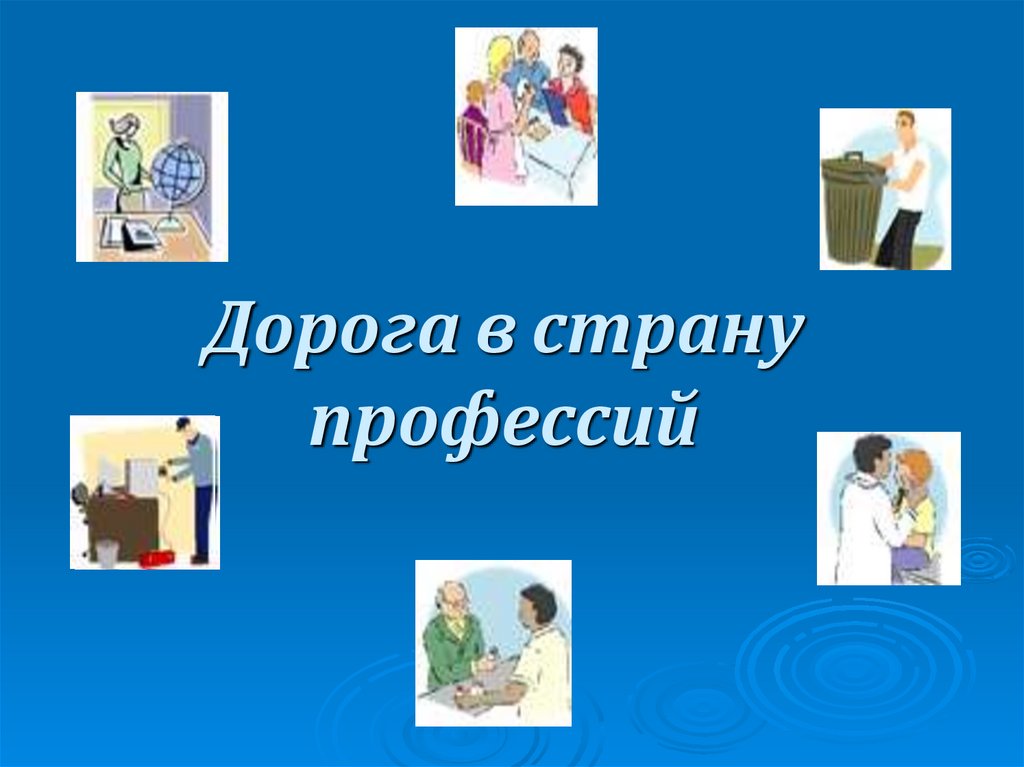 Дорога в страну профессий